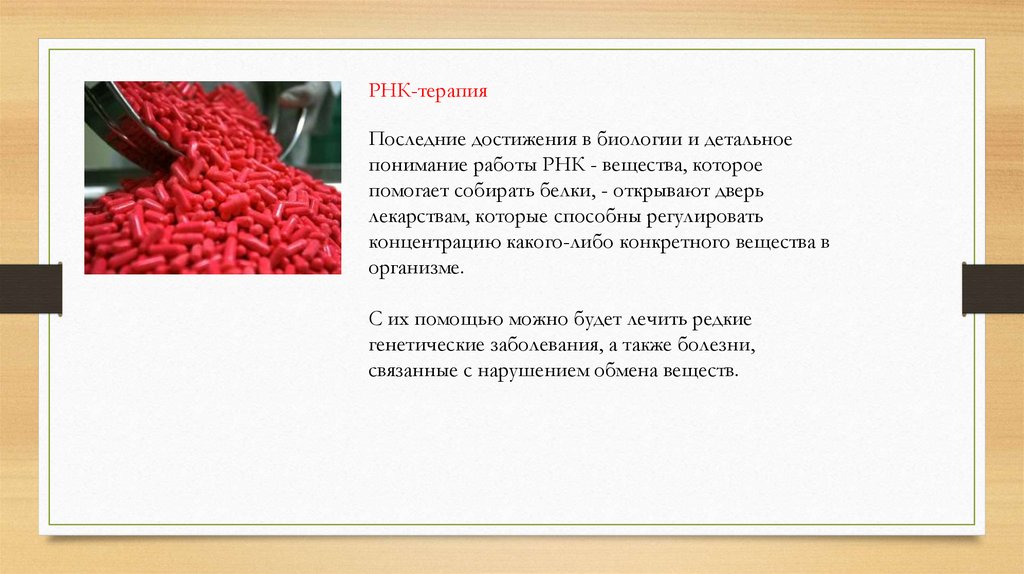 РНК-терапия

Последние достижения в биологии и детальное понимание работы РНК - вещества, которое помогает собирать белки, - открывают дверь лекарствам, которые способны регулировать концентрацию какого-либо конкретного вещества в организме.

С их помощью можно будет лечить редкие генетические заболевания, а также болезни, связанные с нарушением обмена веществ.